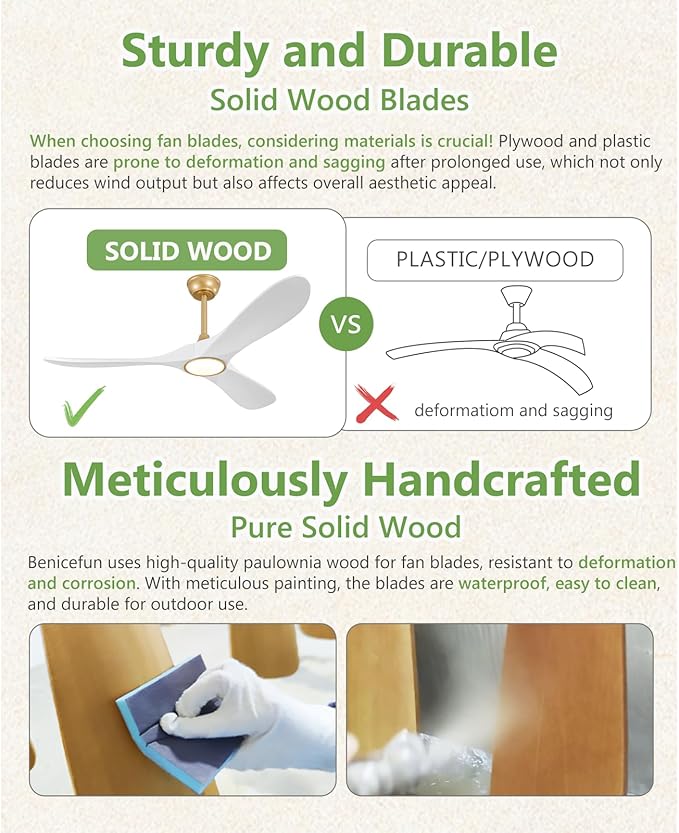 Sturdy and Durable
Solid Wood Blades

When choosing fan blades, considering materials is crucial! Plywood and plastic blades are prone to deformation and sagging after prolonged use, which not only reduces wind output but also affects overall aesthetic appeal.

SOLID WOOD

VS

PLASTIC/PLYWOOD

deformatiom and sagging

Meticulously Handcrafted
Pure Solid Wood

Benicefun uses high-quality paulownia wood for fan blades, resistant to deformation and corrosion. With meticulous painting, the blades are waterproof, easy to clean, and durable for outdoor use.